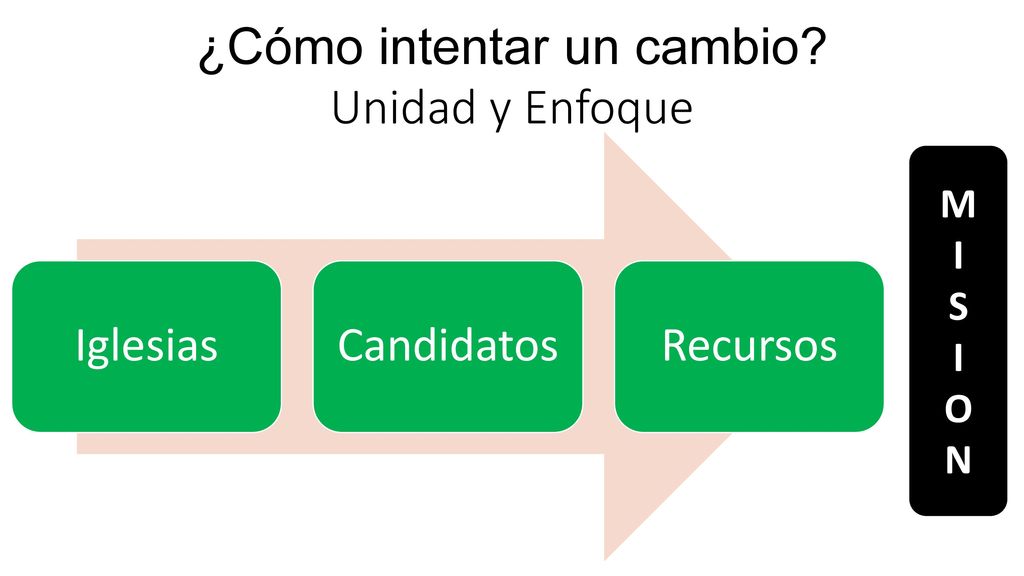 ¿Cómo intentar un cambio?
Unidad y Enfoque

Iglesias

Candidatos

Recursos

M
I
S
I
O
N